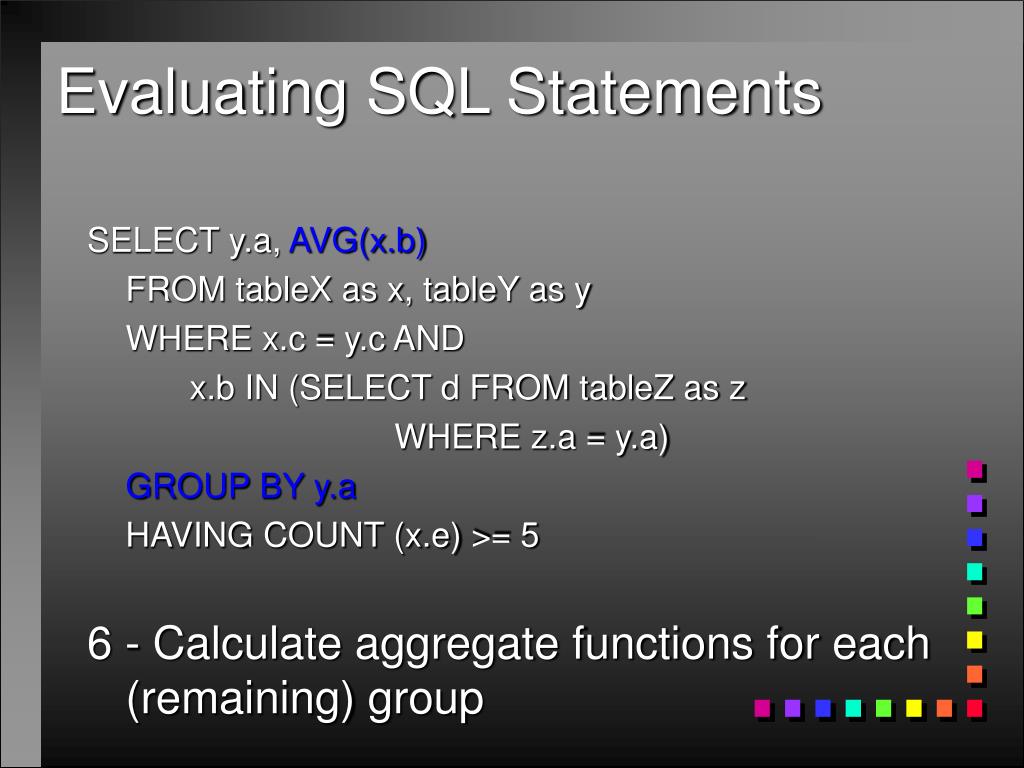 Evaluating SQL Statements

SELECT y.a, AVG(x.b)
FROM tableX as x, tableY as y
WHERE x.c = y.c AND
x.b IN (SELECT d FROM tableZ as z
WHERE z.a = y.a)
GROUP BY y.a
HAVING COUNT (x.e) >= 5

6 - Calculate aggregate functions for each (remaining) group